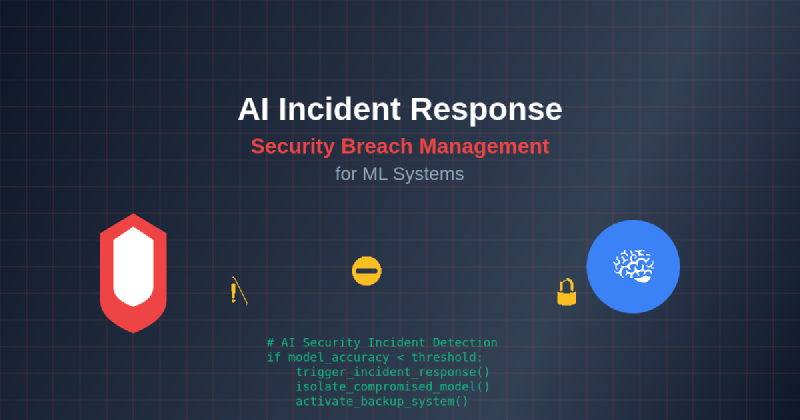 AI Incident Response

Security Breach Management

for ML Systems

# AI Security Incident Detection
if model_accuracy < threshold:
    trigger_incident_response()
    isolate_compromised_model()
    activate_backup_system()